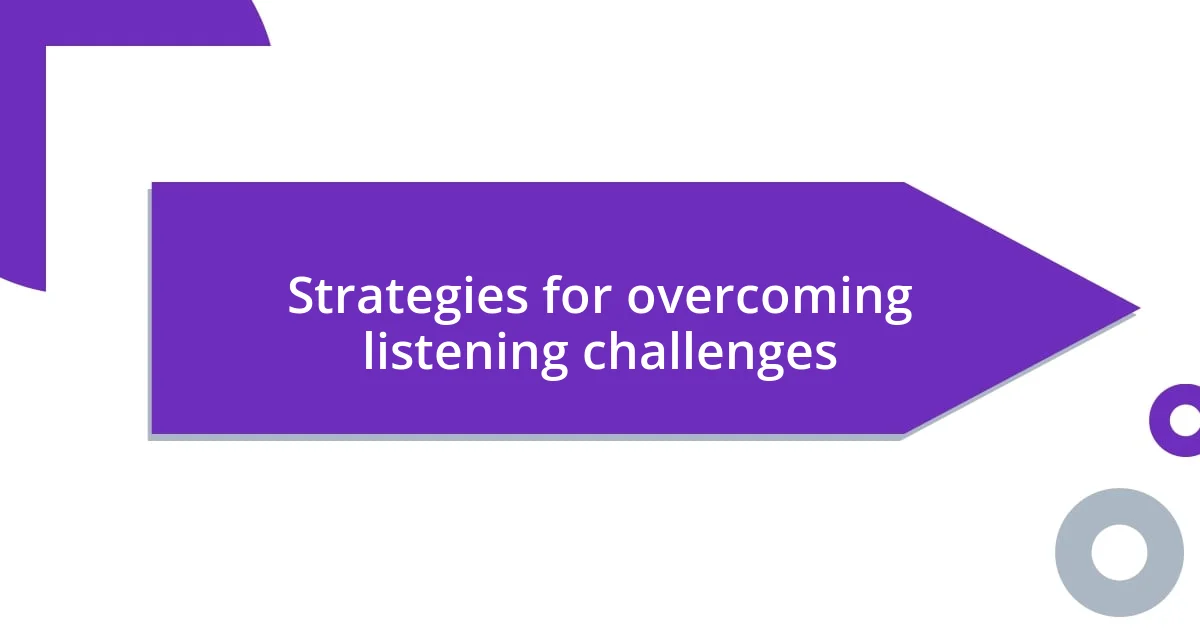 Strategies for overcoming listening challenges